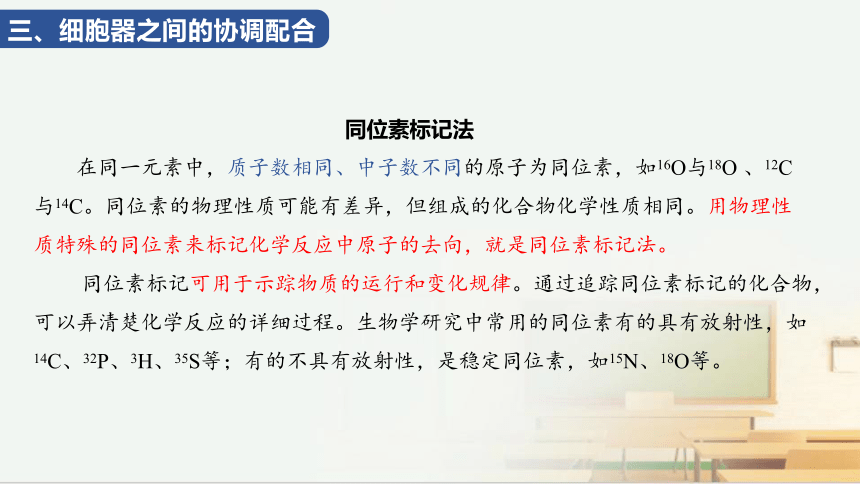 三、细胞器之间的协调配合

同位素标记法

在同一元素中，质子数相同、中子数不同的原子为同位素，如$^{16}O$与$^{18}O$ 、$^{12}C$与$^{14}C$。同位素的物理性质可能有差异，但组成的化合物化学性质相同。用物理性质特殊的同位素来标记化学反应中原子的去向，就是同位素标记法。

同位素标记可用于示踪物质的运行和变化规律。通过追踪同位素标记的化合物，可以弄清楚化学反应的详细过程。生物学研究中常用的同位素有的具有放射性，如$^{14}C$、$^{32}P$、$^{3}H$、$^{35}S$等；有的不具有放射性，是稳定同位素，如$^{15}N$、$^{18}O$等。